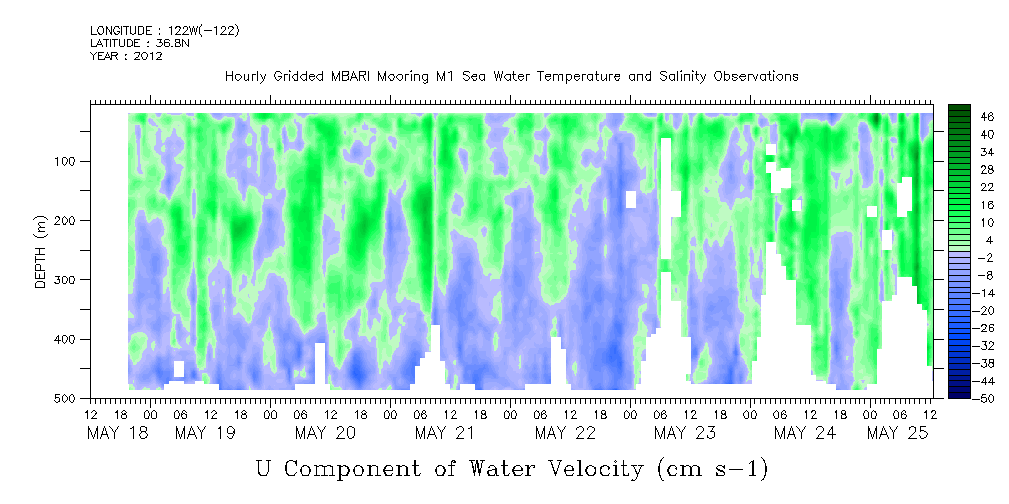 LONGITUDE : 122W(-122)
LATITUDE : 36.8N
YEAR : 2012

Hourly Gridded MBARI Mooring M1 Sea Water Temperature and Salinity Observations

DEPTH (m)

100
200
300
400
500

46
40
34
28
22
16
10
4
-2
-8
-14
-20
-26
-32
-38
-44
-50

12 18 00 06 12 18 00 06 12 18 00 06 12 18 00 06 12 18 00 06 12 18 00 06 12 18 00 06 12
MAY 18 MAY 19 MAY 20 MAY 21 MAY 22 MAY 23 MAY 24 MAY 25

U Component of Water Velocity (cm s-1)